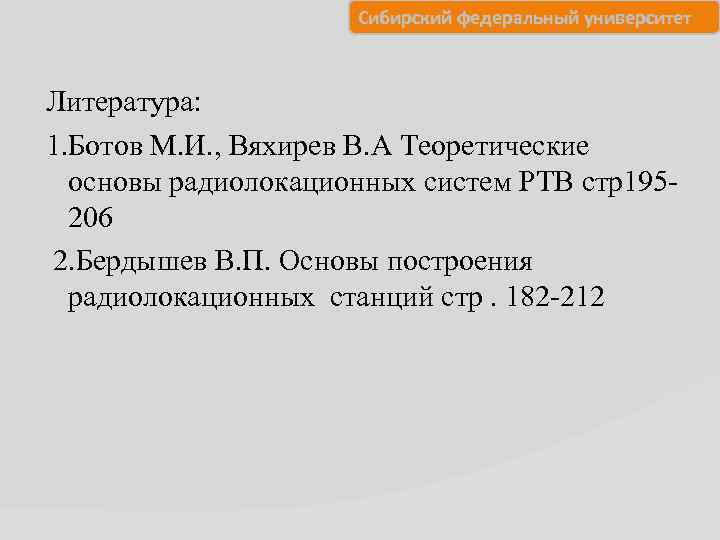 Сибирский федеральный университет

Литература:

1.Ботов М.И., Вяхирев В.А Теоретические основы радиолокационных систем РТВ стр195-206

2.Бердышев В.П. Основы построения радиолокационных станций стр . 182-212